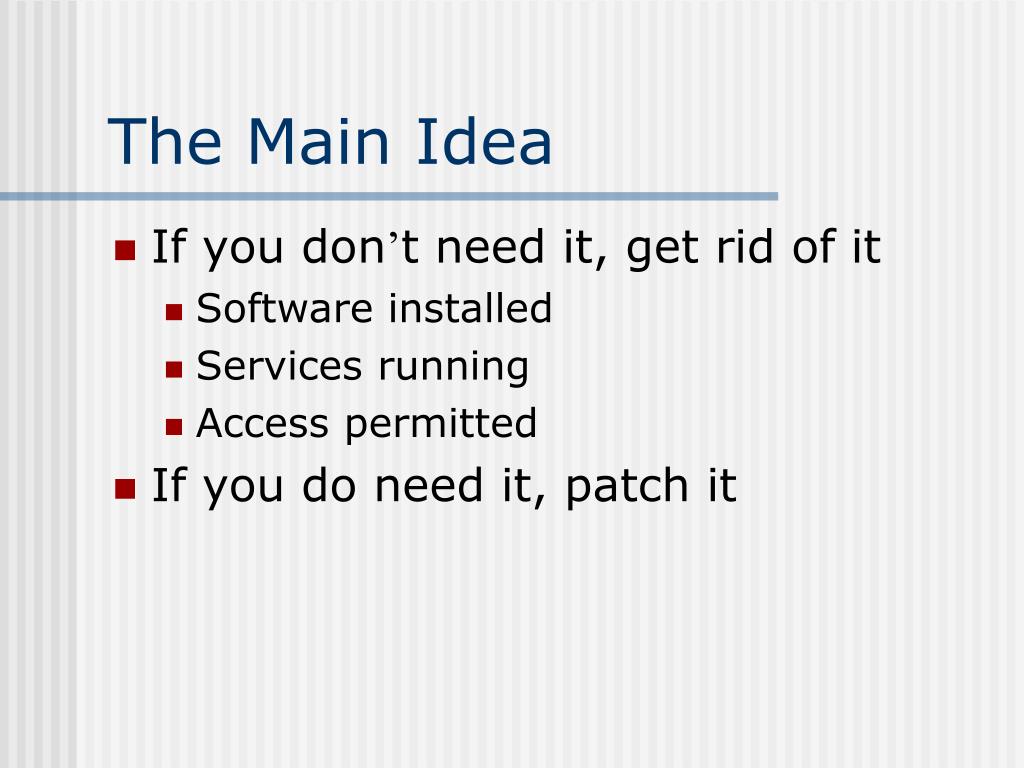 The Main Idea

- If you don’t need it, get rid of it
  - Software installed
  - Services running
  - Access permitted
- If you do need it, patch it